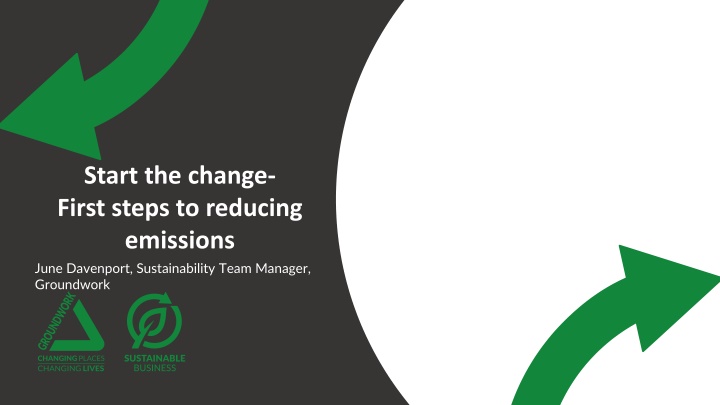 Start the change-
First steps to reducing emissions

June Davenport, Sustainability Team Manager, Groundwork

GROUNDWORK
CHANGING PLACES
CHANGING LIVES

SUSTAINABLE
BUSINESS